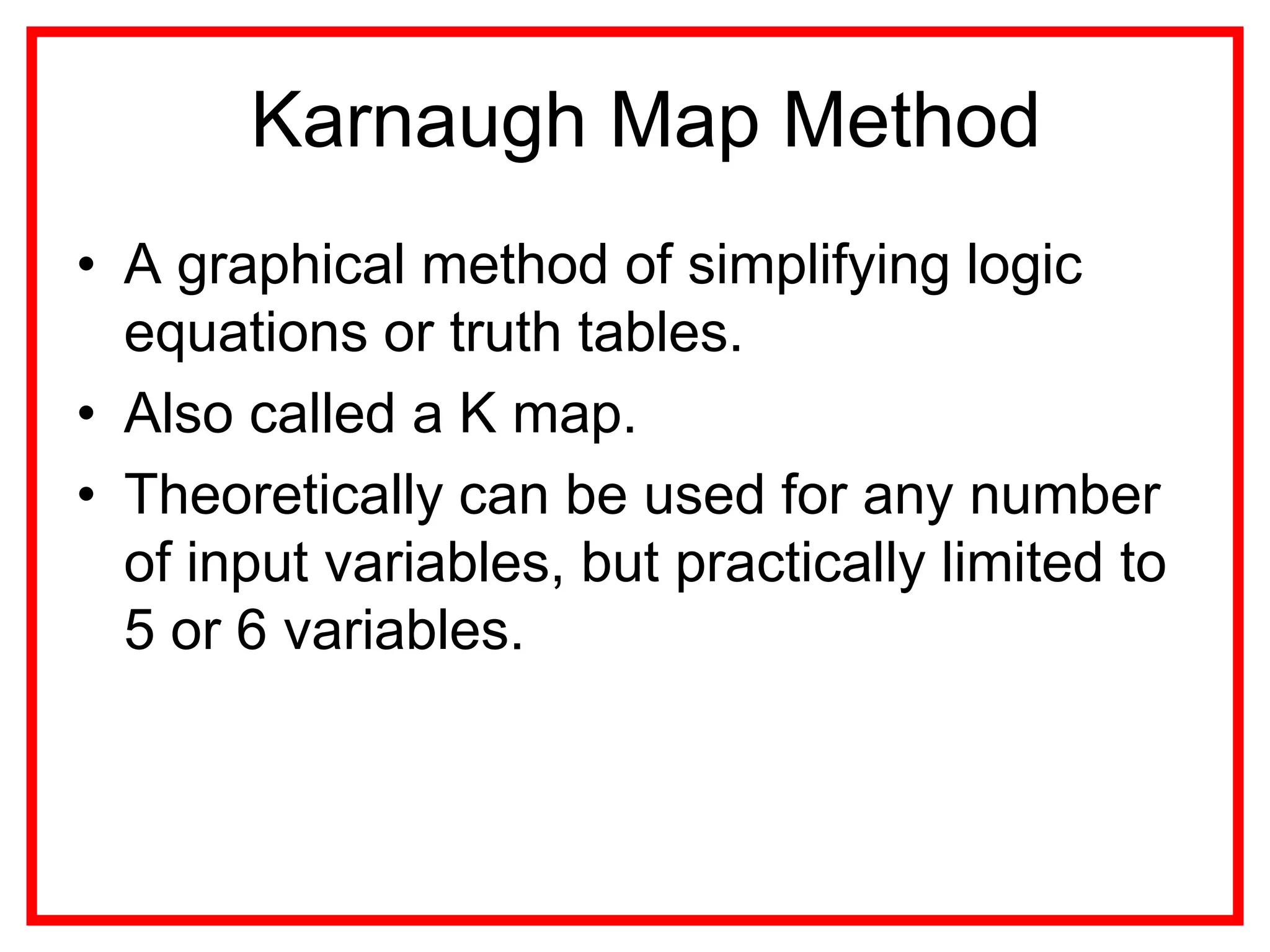 Karnaugh Map Method

• A graphical method of simplifying logic equations or truth tables.
• Also called a K map.
• Theoretically can be used for any number of input variables, but practically limited to 5 or 6 variables.